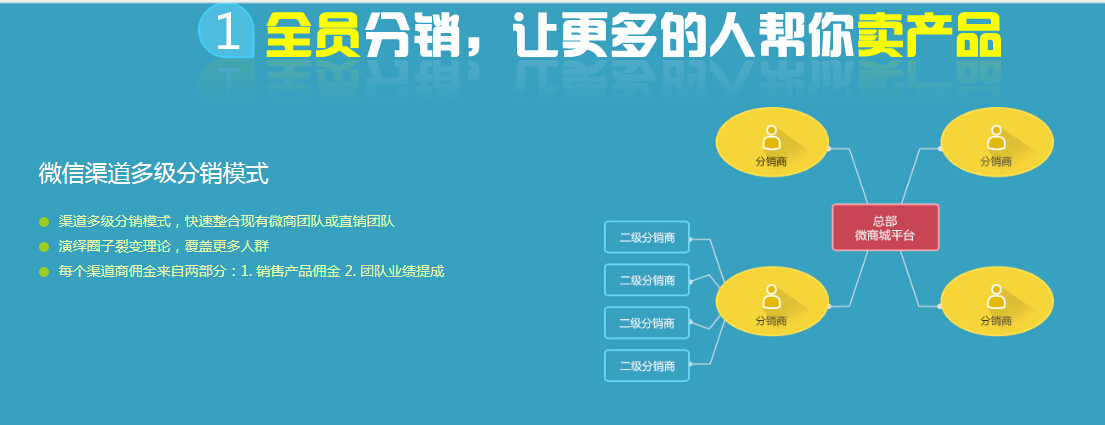 1 全员分销，让更多的人帮你卖产品

微信渠道多级分销模式

渠道多级分销模式，快速整合现有微商团队或直销团队
演绎圈子裂变理论，覆盖更多人群
每个渠道商佣金来自两部分：1. 销售产品佣金 2. 团队业绩提成

分销商
分销商
总部
微商城平台
二级分销商
二级分销商
二级分销商
二级分销商
分销商
分销商